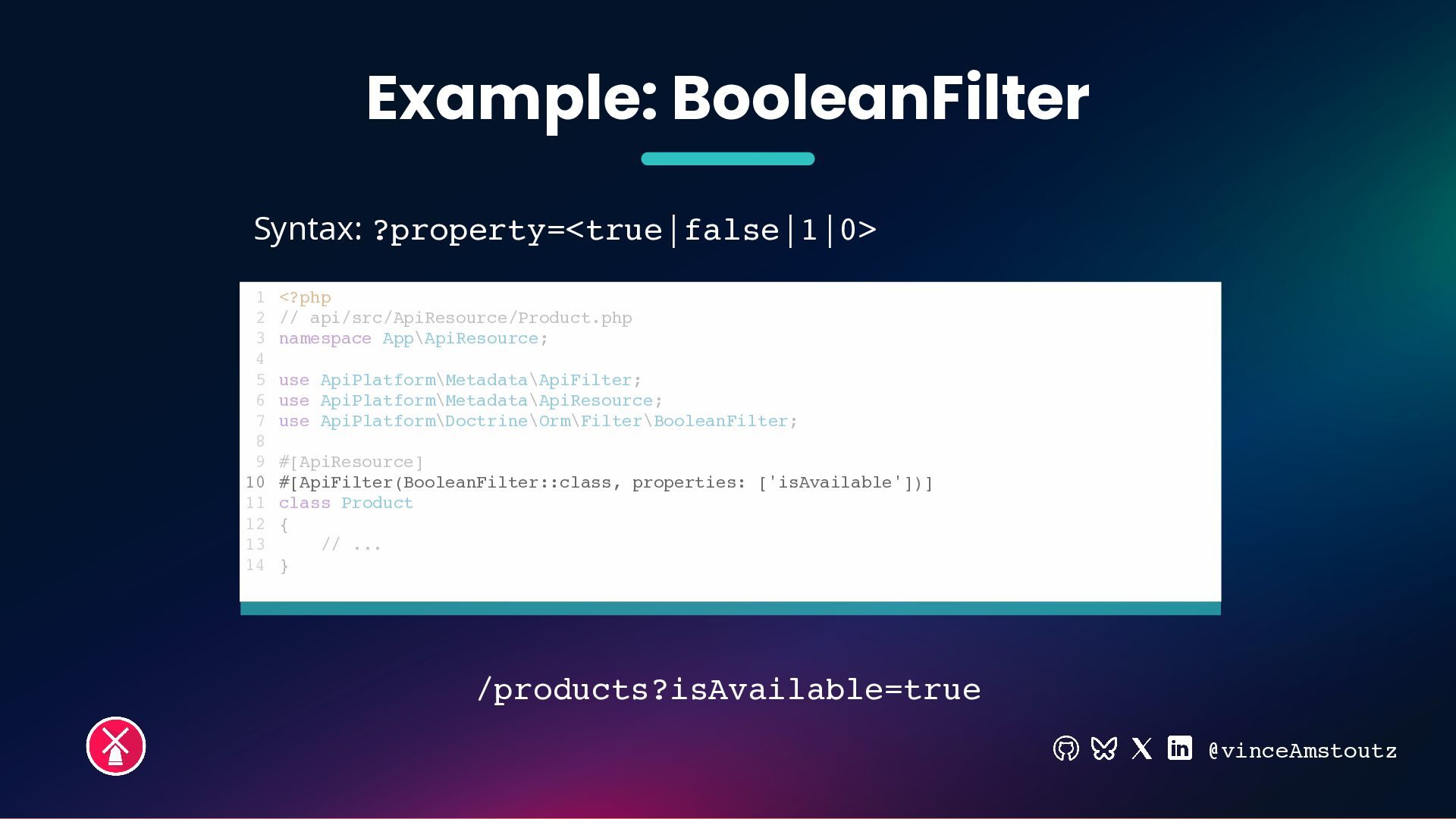 Example: BooleanFilter

Syntax: ?property=<true|false|1|0>

1 <?php
2 // api/src/ApiResource/Product.php
3 namespace App\ApiResource;
4
5 use ApiPlatform\Metadata\ApiFilter;
6 use ApiPlatform\Metadata\ApiResource;
7 use ApiPlatform\Doctrine\Orm\Filter\BooleanFilter;
8
9 #[ApiResource]
10 #[ApiFilter(BooleanFilter::class, properties: ['isAvailable'])]
11 class Product
12 {
13     // ...
14 }

/products?isAvailable=true

@vinceAmstoutz